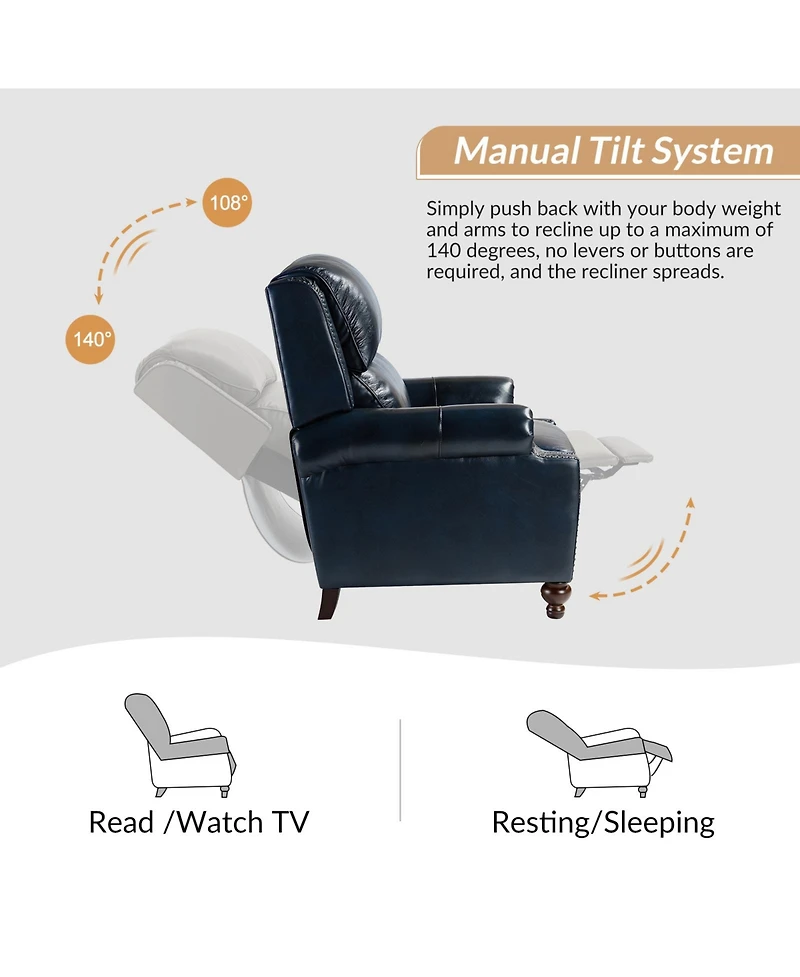 Manual Tilt System

Simply push back with your body weight and arms to recline up to a maximum of 140 degrees, no levers or buttons are required, and the recliner spreads.

108°

140°

Read /Watch TV

Resting/Sleeping